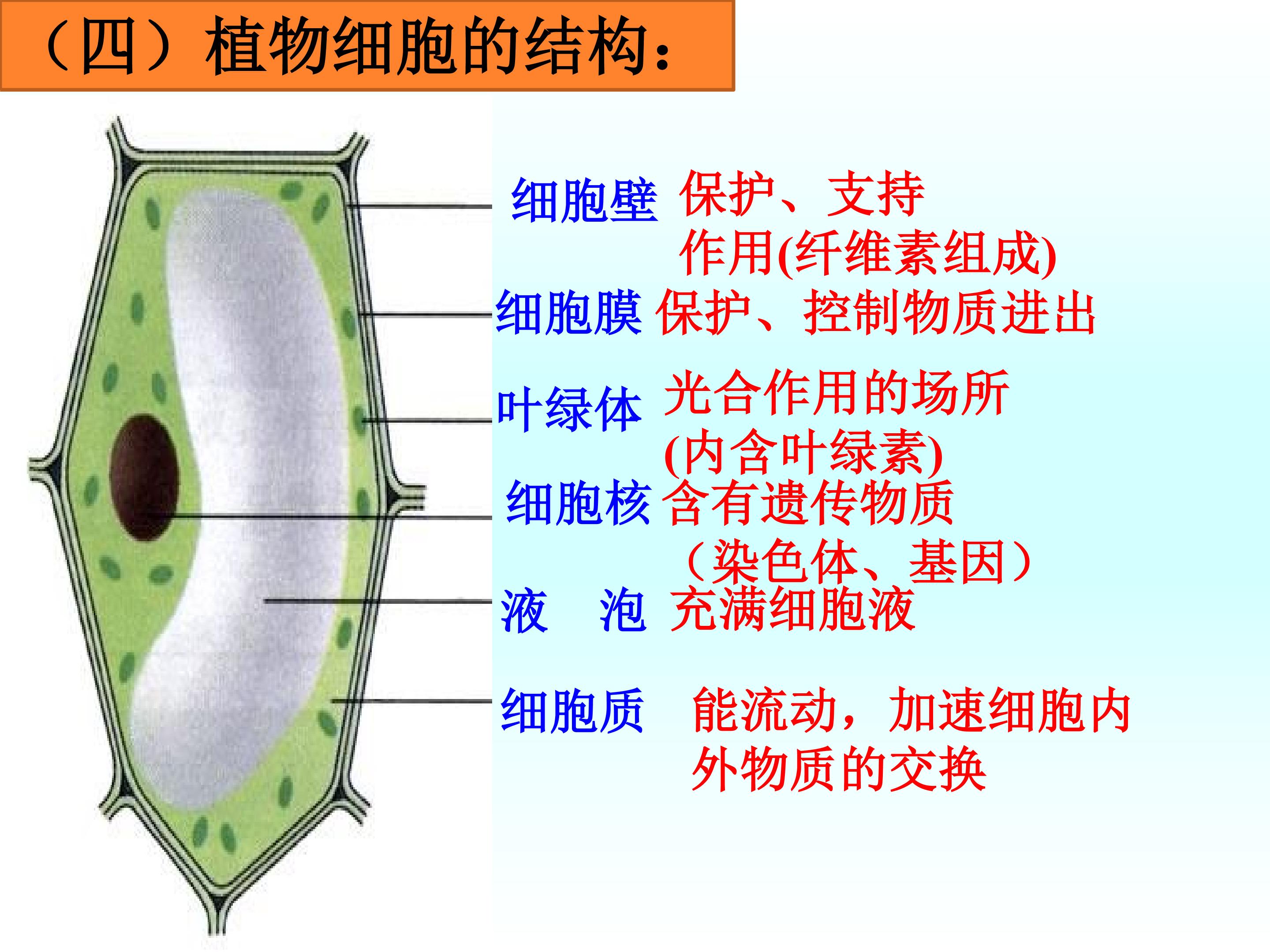 （四）植物细胞的结构：

细胞壁 保护、支持作用(纤维素组成)

细胞膜 保护、控制物质进出

叶绿体 光合作用的场所(内含叶绿素)

细胞核 含有遗传物质（染色体、基因）

液 泡 充满细胞液

细胞质 能流动，加速细胞内外物质的交换